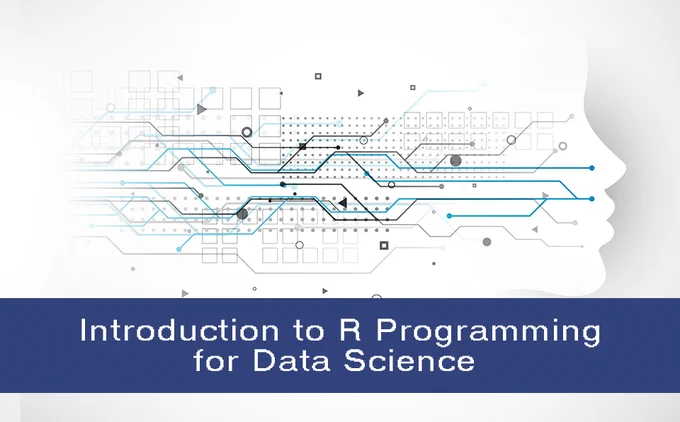 Introduction to R Programming for Data Science